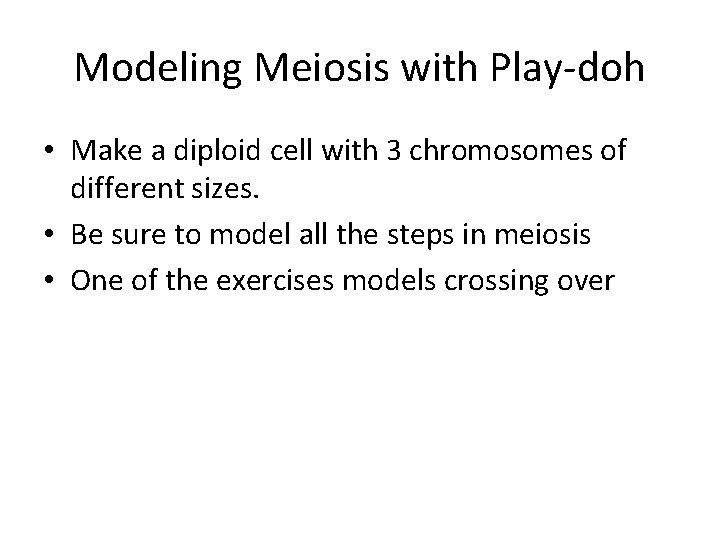 Modeling Meiosis with Play-doh

• Make a diploid cell with 3 chromosomes of different sizes.
• Be sure to model all the steps in meiosis
• One of the exercises models crossing over